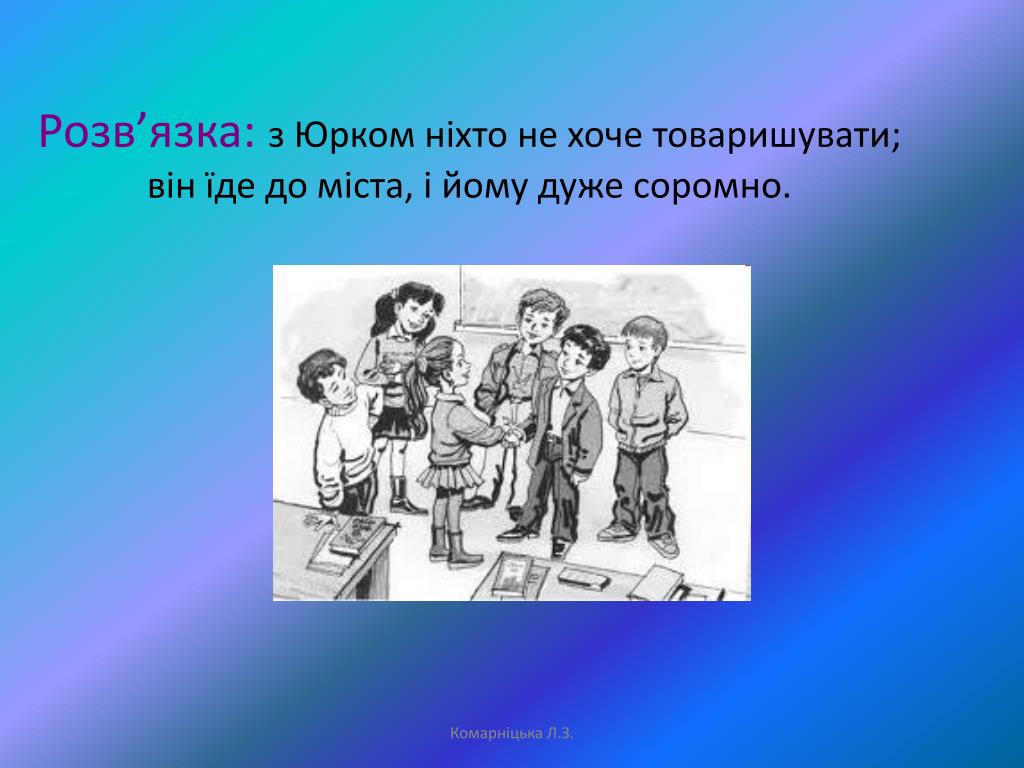 Розв’язка: з Юрком ніхто не хоче товаришувати; він їде до міста, і йому дуже соромно.

Комарніцька Л.З.